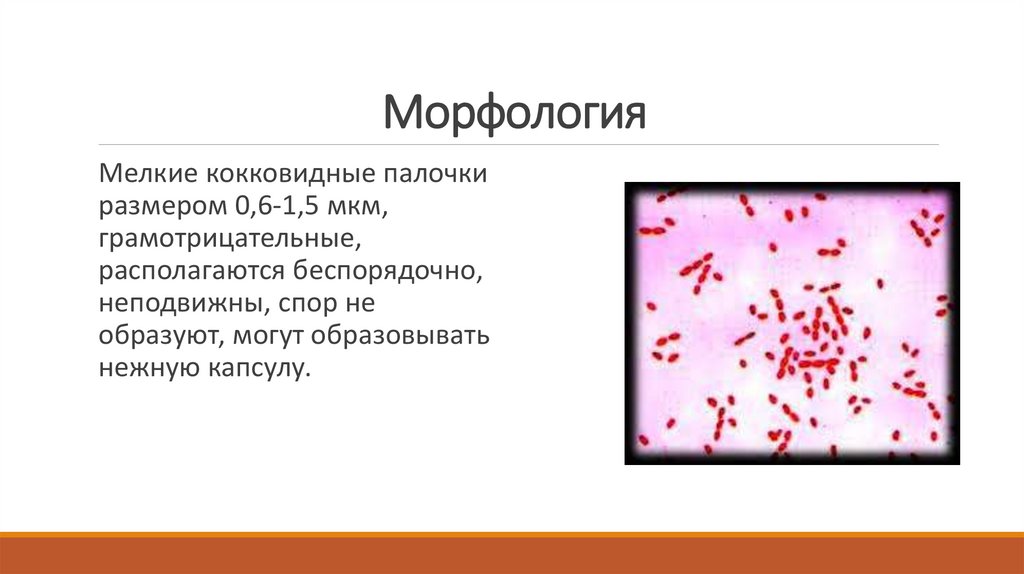 Морфология

Мелкие кокковидные палочки размером 0,6-1,5 мкм, грамотрицательные, располагаются беспорядочно, неподвижны, спор не образуют, могут образовывать нежную капсулу.